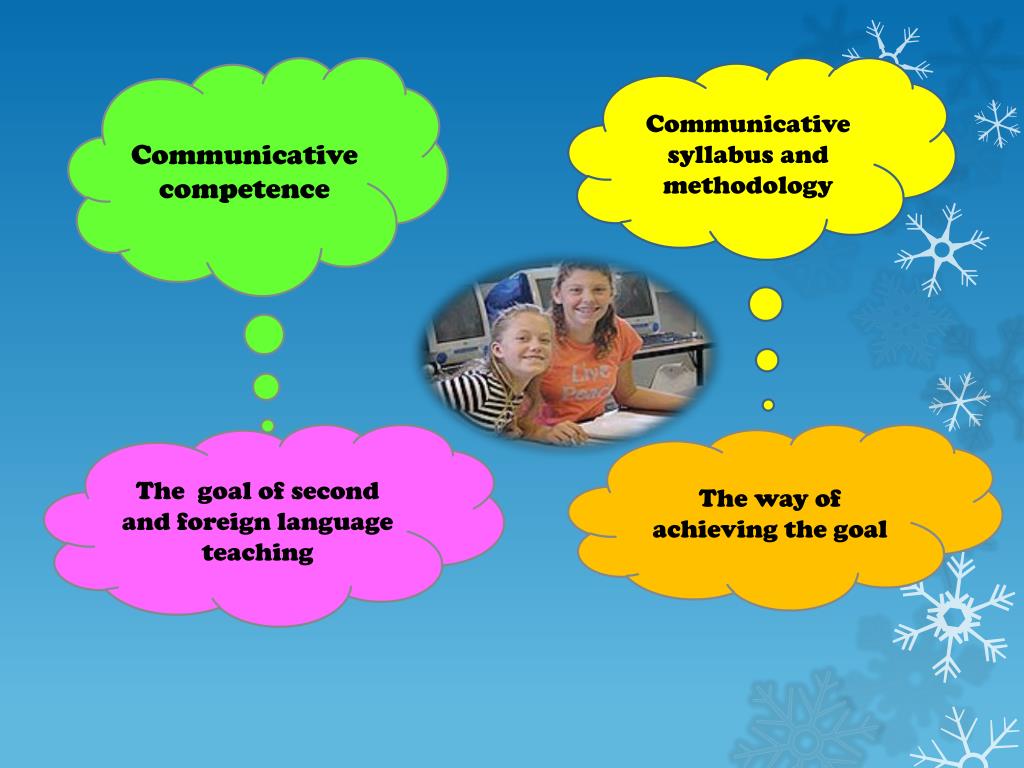 Communicative competence

Communicative syllabus and methodology

Live Peace

The goal of second and foreign language teaching

The way of achieving the goal